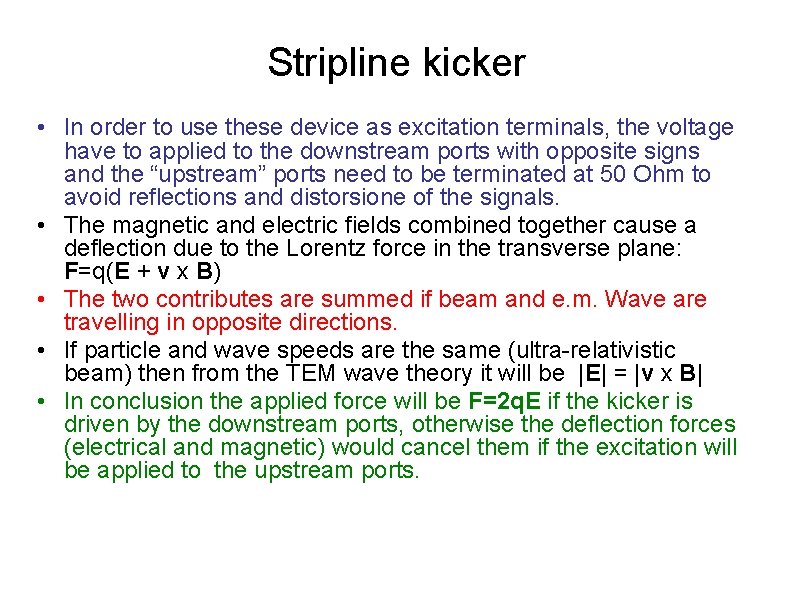 Stripline kicker

• In order to use these device as excitation terminals, the voltage have to applied to the downstream ports with opposite signs and the “upstream” ports need to be terminated at 50 Ohm to avoid reflections and distorsione of the signals.
• The magnetic and electric fields combined together cause a deflection due to the Lorentz force in the transverse plane: $\mathbf{F}=q(\mathbf{E} + \mathbf{v} \times \mathbf{B})$
• The two contributes are summed if beam and e.m. Wave are travelling in opposite directions.
• If particle and wave speeds are the same (ultra-relativistic beam) then from the TEM wave theory it will be $|\mathbf{E}| = |\mathbf{v} \times \mathbf{B}|$
• In conclusion the applied force will be $\mathbf{F=2qE}$ if the kicker is driven by the downstream ports, otherwise the deflection forces (electrical and magnetic) would cancel them if the excitation will be applied to the upstream ports.